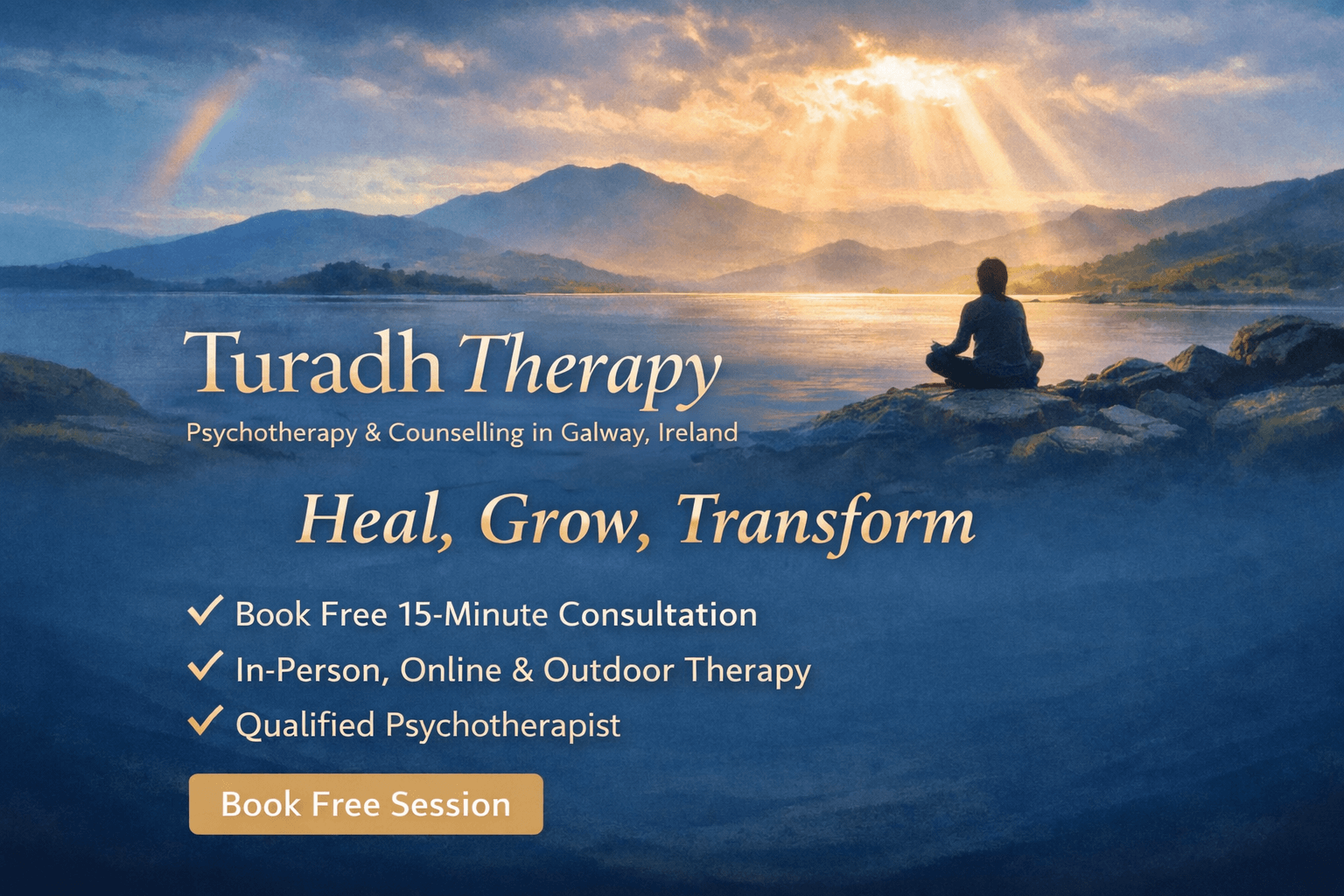 Turadh Therapy
Psychotherapy & Counselling in Galway, Ireland

Heal, Grow, Transform

✓ Book Free 15-Minute Consultation
✓ In-Person, Online & Outdoor Therapy
✓ Qualified Psychotherapist

Book Free Session